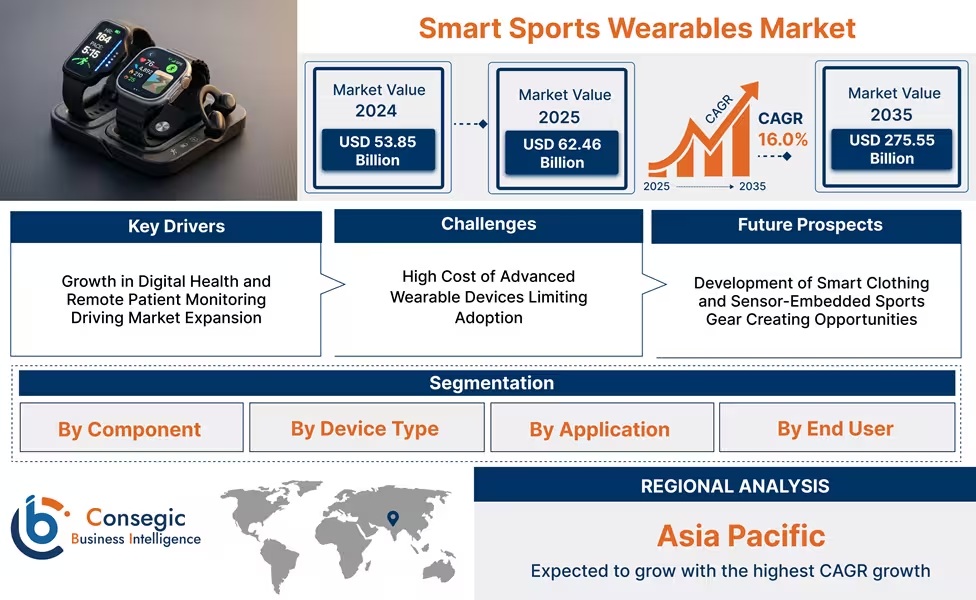 Smart Sports Wearables Market

Market Value
2024
USD 53.85 Billion

Market Value
2025
USD 62.46 Billion

CAGR
2025 2035
CAGR
16.0%

Market Value
2035
USD 275.55 Billion

Key Drivers
Growth in Digital Health and Remote Patient Monitoring Driving Market Expansion

Challenges
High Cost of Advanced Wearable Devices Limiting Adoption

Future Prospects
Development of Smart Clothing and Sensor-Embedded Sports Gear Creating Opportunities

Segmentation
By Component
By Device Type
By Application
By End User

Consegic
Business Intelligence

REGIONAL ANALYSIS
Asia Pacific
Expected to grow with the highest CAGR growth